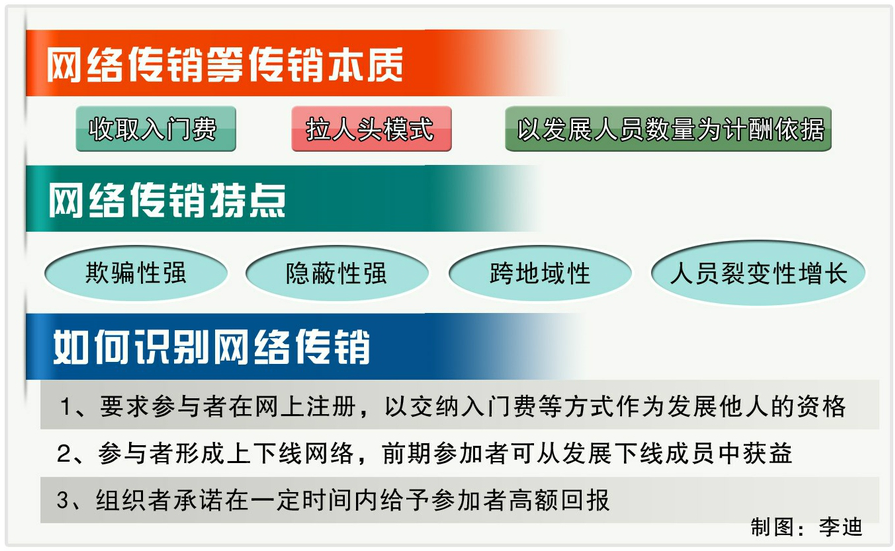 网络传销等传销本质

收取入门费

拉人头模式

以发展人员数量为计酬依据

网络传销特点

欺骗性强

隐蔽性强

跨地域性

人员裂变性增长

如何识别网络传销

1、要求参与者在网上注册，以交纳入门费等方式作为发展他人的资格

2、参与者形成上下线网络，前期参加者可从发展下线成员中获益

3、组织者承诺在一定时间内给予参加者高额回报

制图：李迪